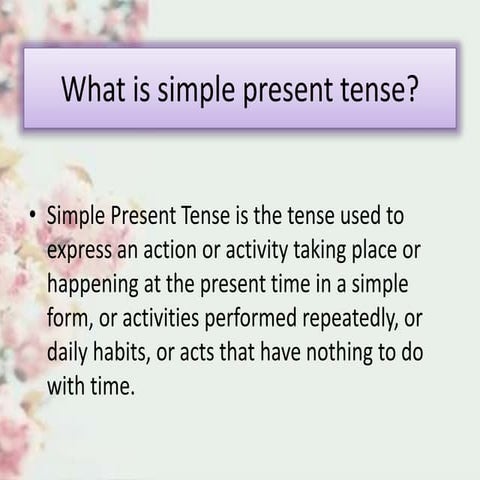 What is simple present tense?

• Simple Present Tense is the tense used to express an action or activity taking place or happening at the present time in a simple form, or activities performed repeatedly, or daily habits, or acts that have nothing to do with time.